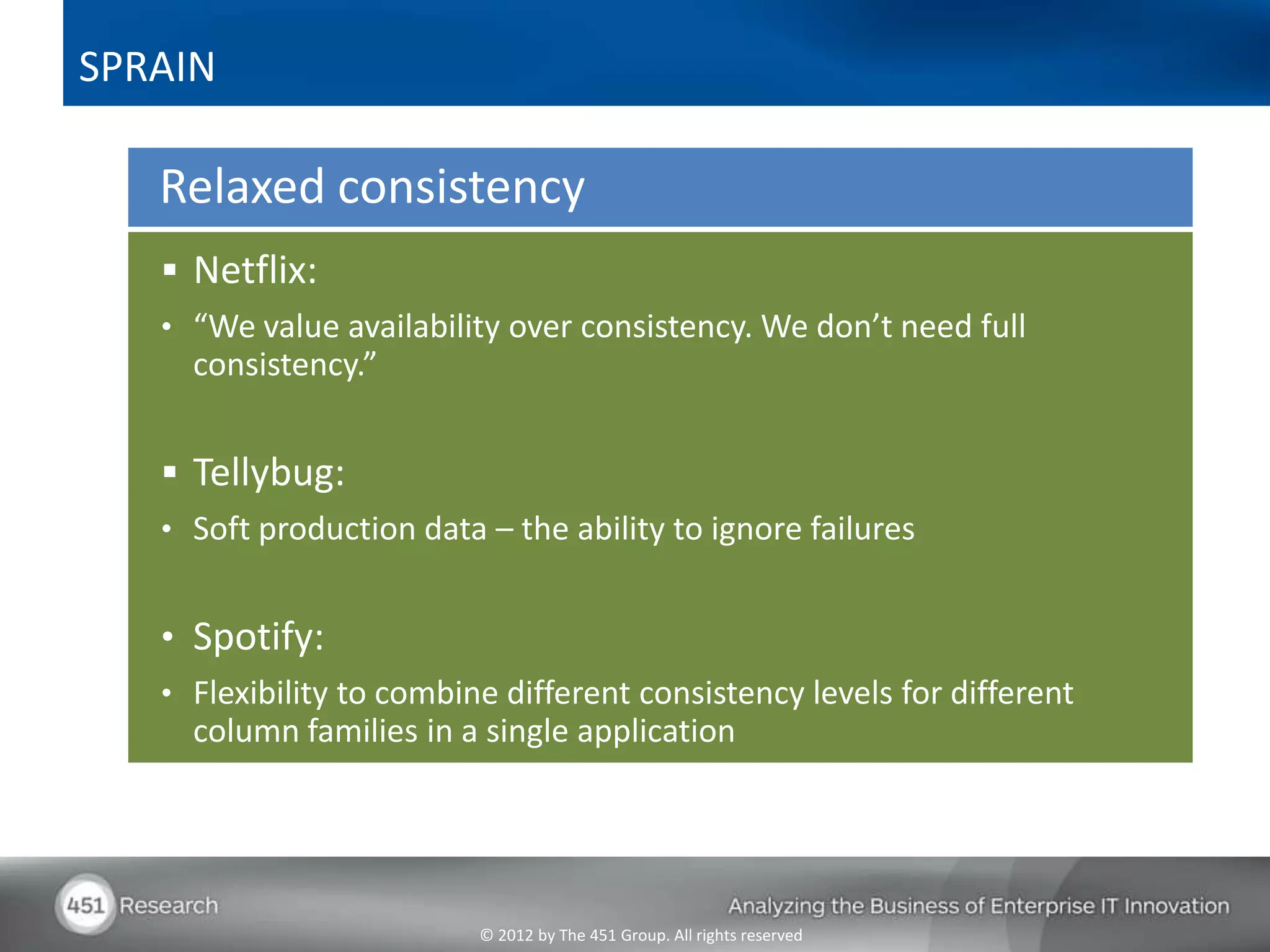 SPRAIN

Relaxed consistency

▪ Netflix:

• “We value availability over consistency. We don’t need full consistency.”

▪ Tellybug:

• Soft production data – the ability to ignore failures

• Spotify:

• Flexibility to combine different consistency levels for different column families in a single application

451 Research

Analyzing the Business of Enterprise IT Innovation

© 2012 by The 451 Group. All rights reserved